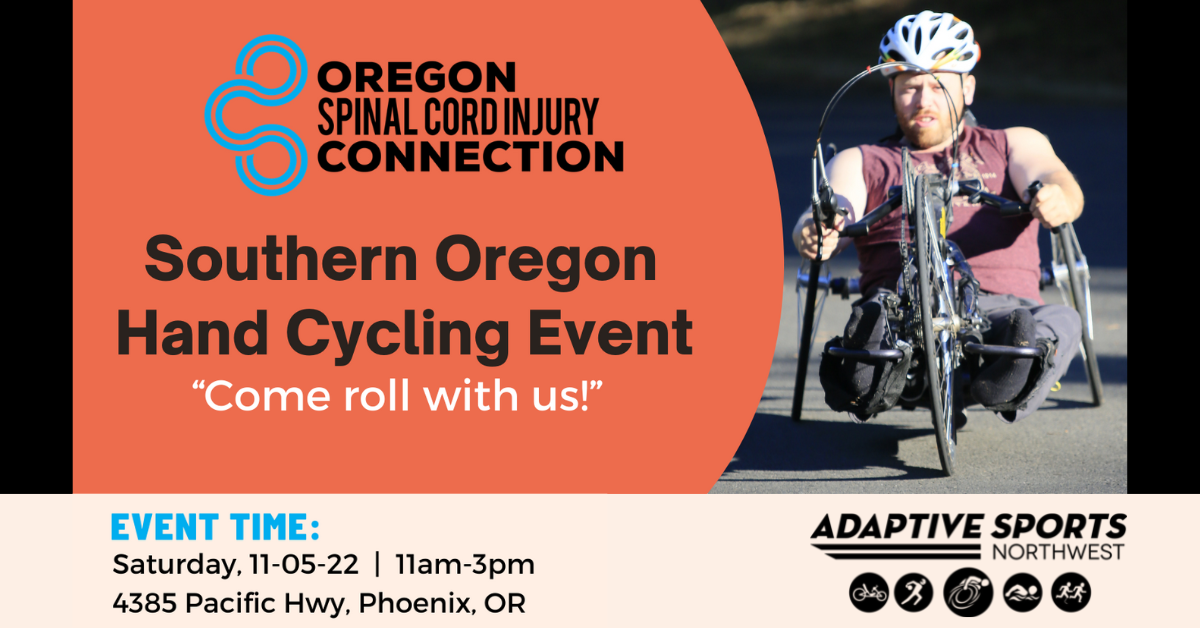 OREGON
SPINAL CORD INJURY
CONNECTION

Southern Oregon Hand Cycling Event

“Come roll with us!”

EVENT TIME:
Saturday, 11-05-22 | 11am-3pm
4385 Pacific Hwy, Phoenix, OR

ADAPTIVE SPORTS
NORTHWEST